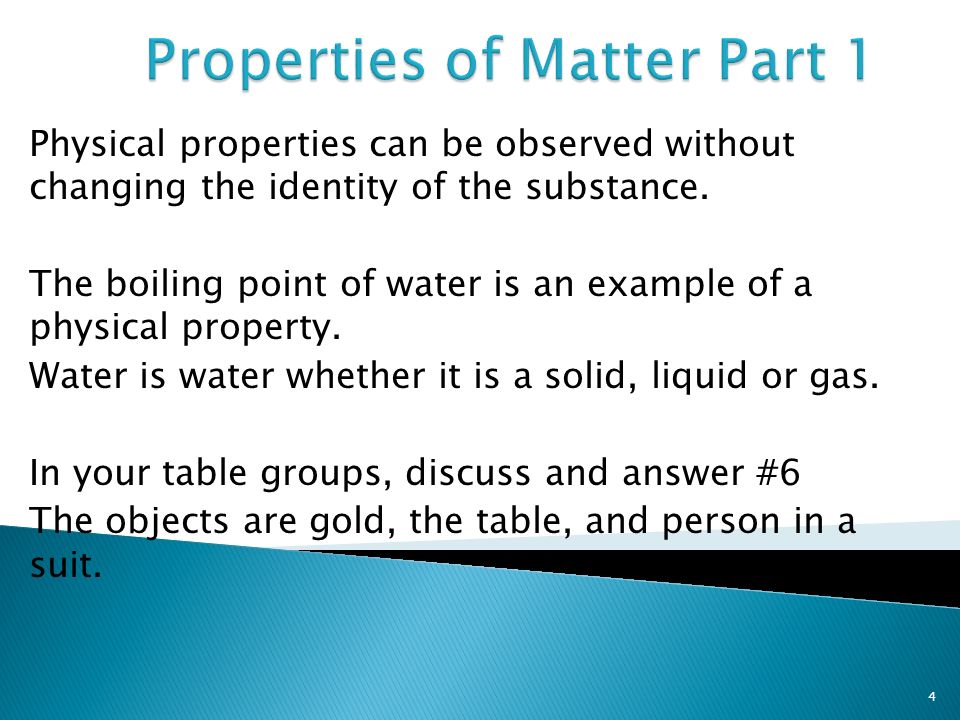 Properties of Matter Part 1

Physical properties can be observed without changing the identity of the substance.

The boiling point of water is an example of a physical property.
Water is water whether it is a solid, liquid or gas.

In your table groups, discuss and answer #6
The objects are gold, the table, and person in a suit.

4